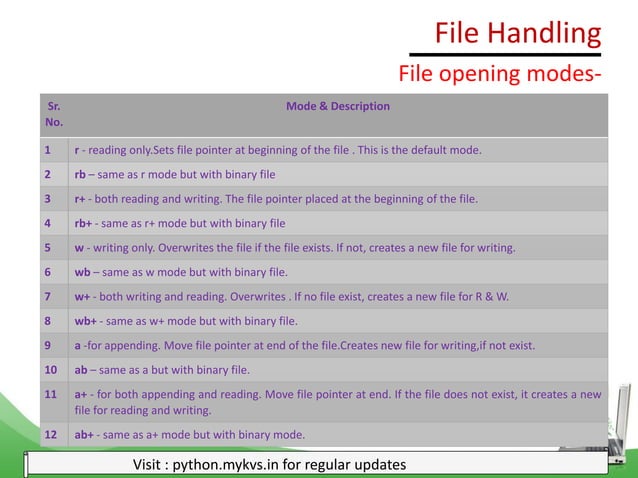 File Handling

File opening modes-

| Sr. No. | Mode & Description |
|---|---|
| 1 | r - reading only.Sets file pointer at beginning of the file . This is the default mode. |
| 2 | rb – same as r mode but with binary file |
| 3 | r+ - both reading and writing. The file pointer placed at the beginning of the file. |
| 4 | rb+ - same as r+ mode but with binary file |
| 5 | w - writing only. Overwrites the file if the file exists. If not, creates a new file for writing. |
| 6 | wb – same as w mode but with binary file. |
| 7 | w+ - both writing and reading. Overwrites . If no file exist, creates a new file for R & W. |
| 8 | wb+ - same as w+ mode but with binary file. |
| 9 | a -for appending. Move file pointer at end of the file.Creates new file for writing,if not exist. |
| 10 | ab – same as a but with binary file. |
| 11 | a+ - for both appending and reading. Move file pointer at end. If the file does not exist, it creates a new file for reading and writing. |
| 12 | ab+ - same as a+ mode but with binary mode. |

Visit : python.mykvs.in for regular updates